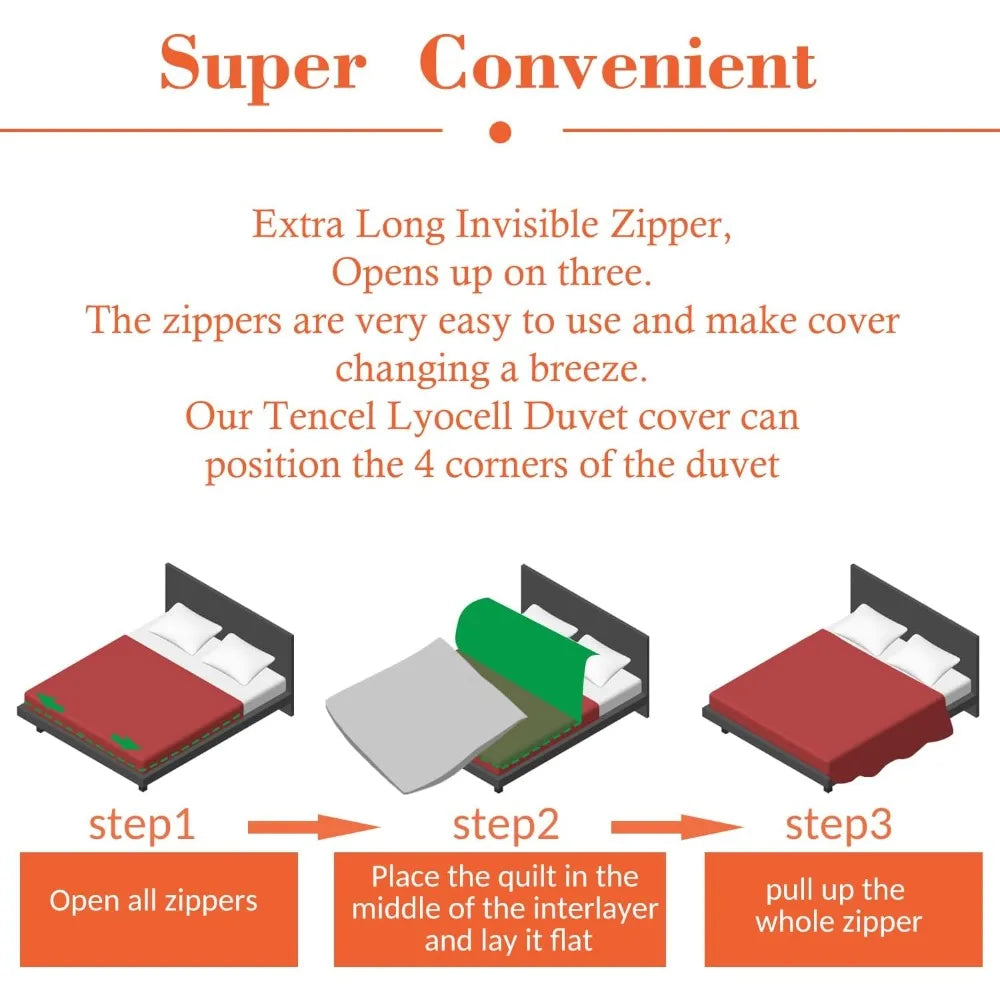 Super Convenient

Extra Long Invisible Zipper,
Opens up on three.
The zippers are very easy to use and make cover changing a breeze.
Our Tencel Lyocell Duvet cover can position the 4 corners of the duvet

step1

Open all zippers

step2

Place the quilt in the middle of the interlayer and lay it flat

step3

pull up the whole zipper